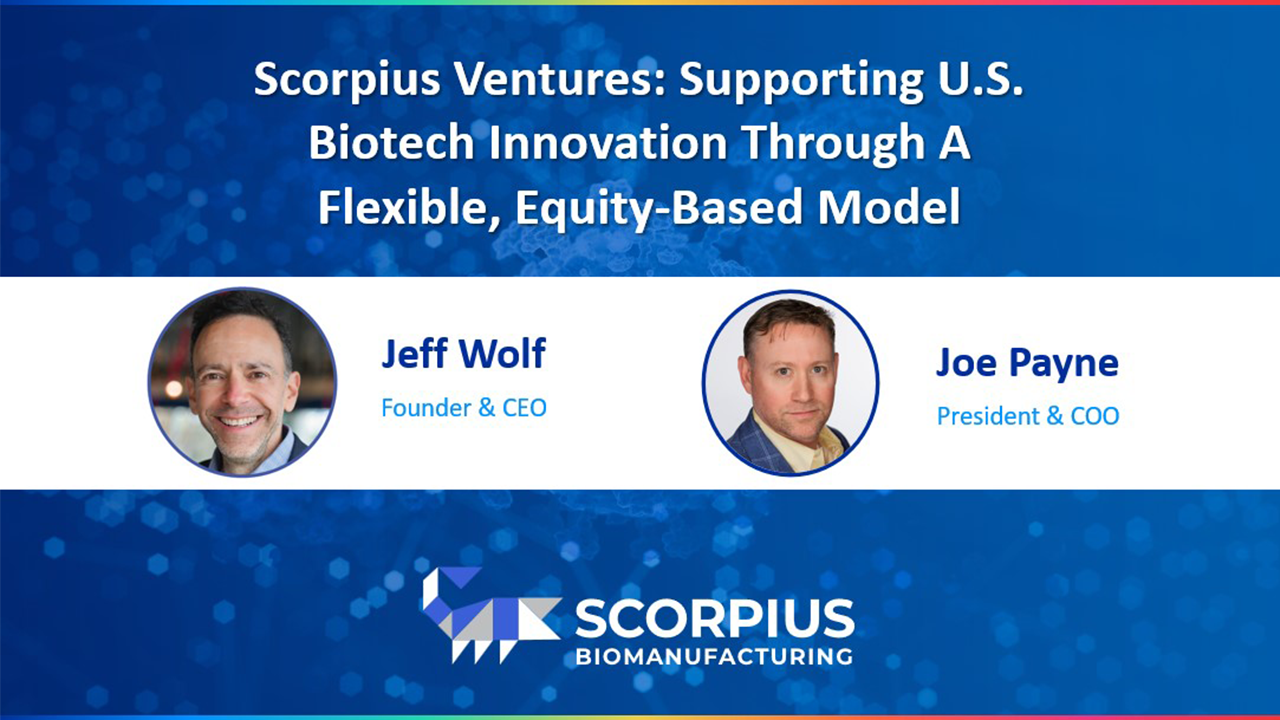 Scorpius Ventures: Supporting U.S. Biotech Innovation Through A Flexible, Equity-Based Model

Jeff Wolf
Founder & CEO

Joe Payne
President & COO

SCORPIUS
BIOMANUFACTURING